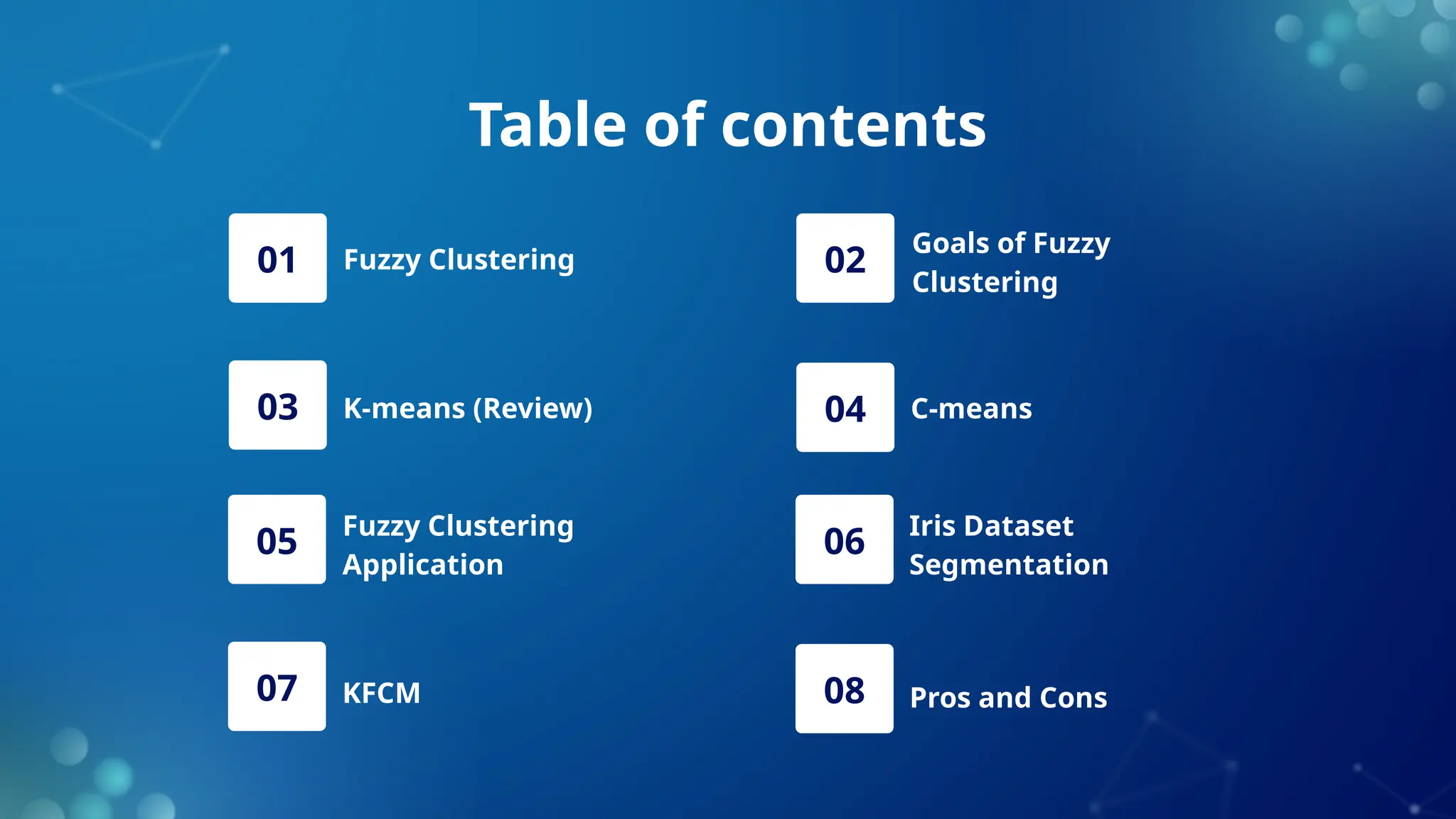 Table of contents

01 Fuzzy Clustering

02 Goals of Fuzzy Clustering

03 K-means (Review)

04 C-means

05 Fuzzy Clustering Application

06 Iris Dataset Segmentation

07 KFCM

08 Pros and Cons